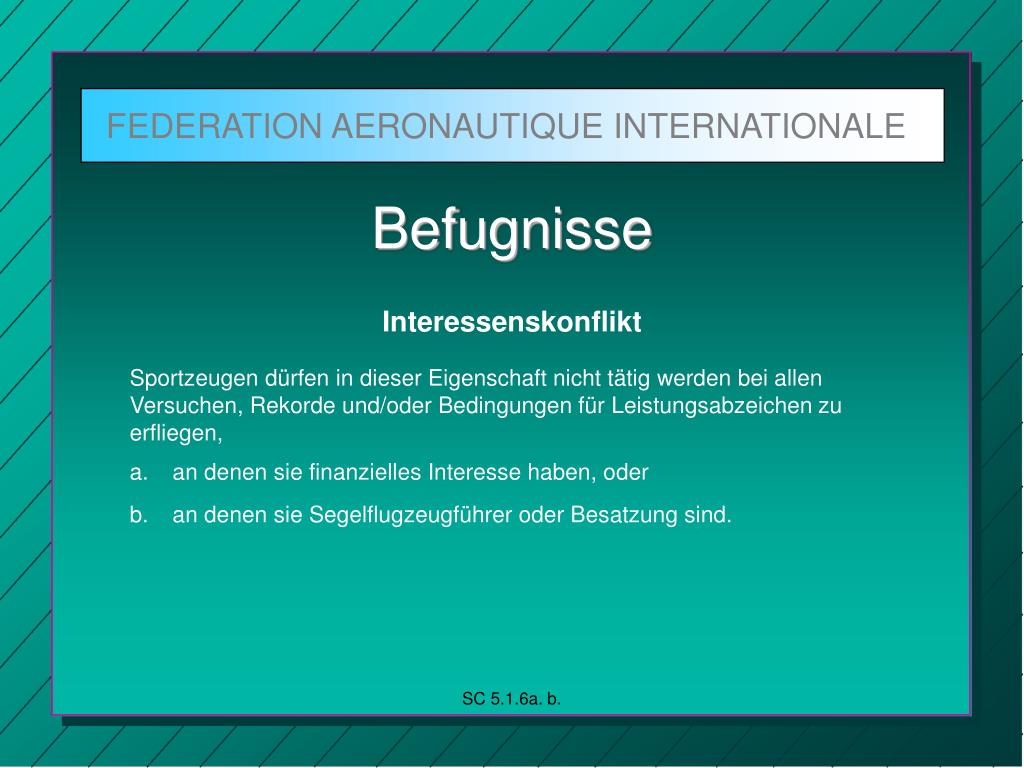 FEDERATION AERONAUTIQUE INTERNATIONALE

Befugnisse

Interessenskonflikt

Sportzeugen dürfen in dieser Eigenschaft nicht tätig werden bei allen Versuchen, Rekorde und/oder Bedingungen für Leistungsabzeichen zu erfliegen,

a. an denen sie finanzielles Interesse haben, oder

b. an denen sie Segelflugzeugführer oder Besatzung sind.

SC 5.1.6a. b.